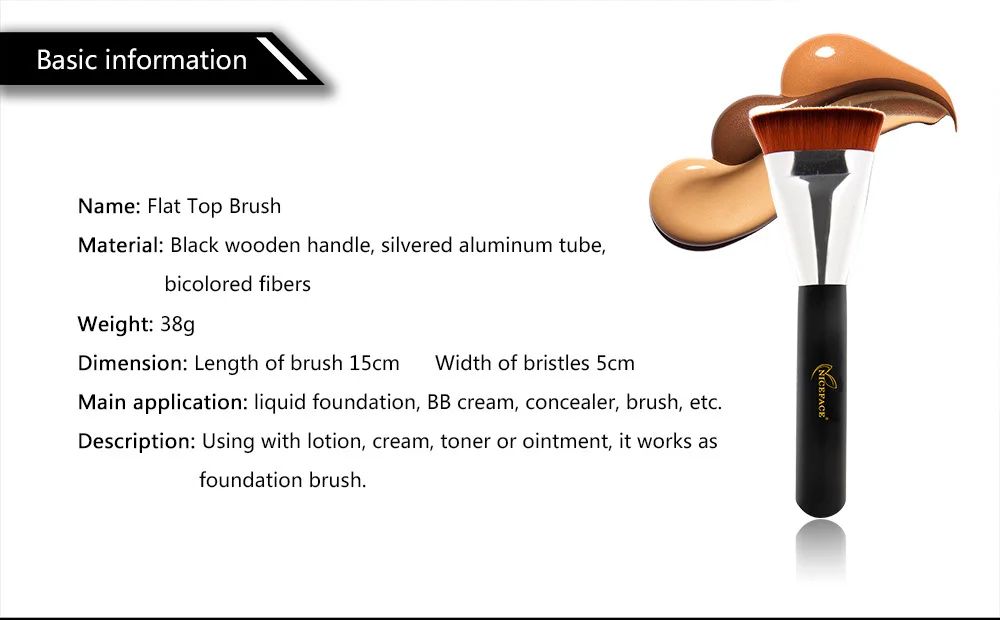 Basic information

Name: Flat Top Brush

Material: Black wooden handle, silvered aluminum tube, bicolored fibers

Weight: 38g

Dimension: Length of brush 15cm   Width of bristles 5cm

Main application: liquid foundation, BB cream, concealer, brush, etc.

Description: Using with lotion, cream, toner or ointment, it works as foundation brush.

NICEFACE